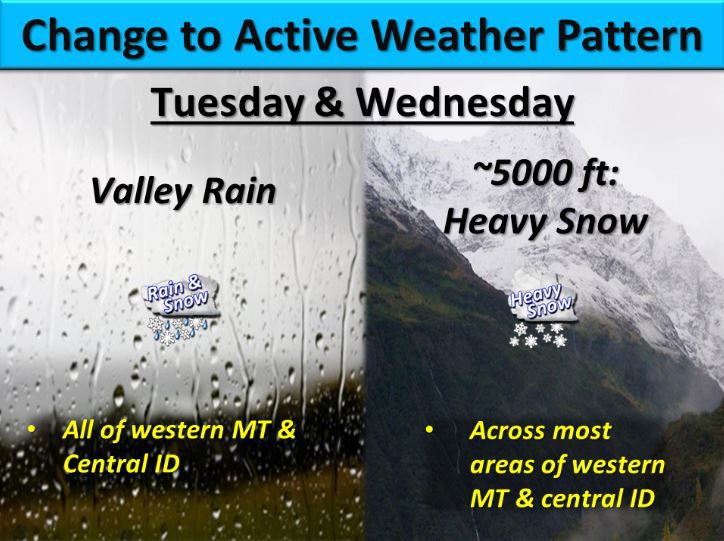 Change to Active Weather Pattern

Tuesday & Wednesday

Valley Rain

Rain & Snow

• All of western MT & Central ID

~5000 ft: Heavy Snow

Heavy Snow

• Across most areas of western MT & central ID